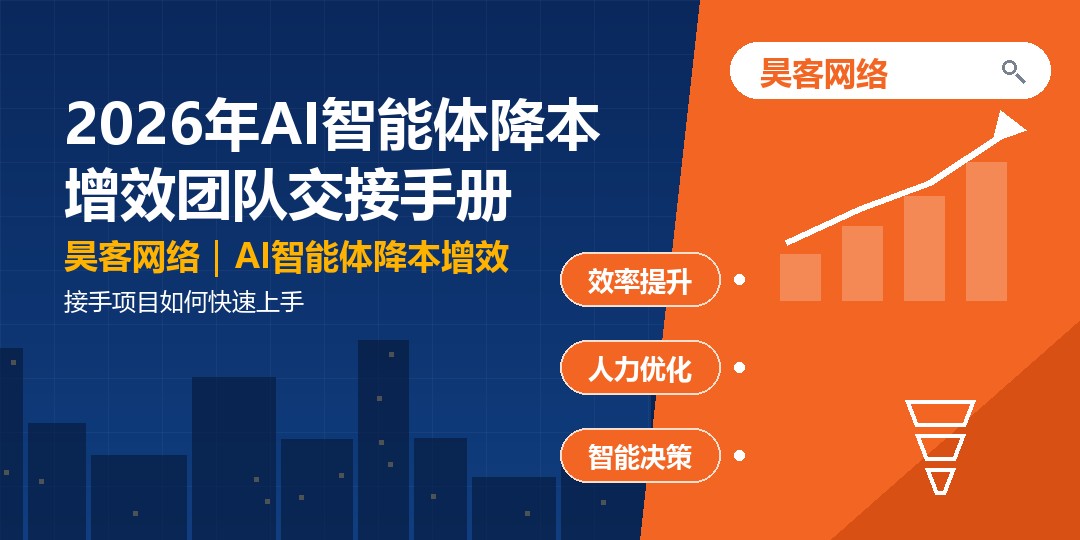 2026年AI智能体降本增效团队交接手册

昊客网络｜AI智能体降本增效

接手项目如何快速上手

昊客网络

效率提升

人力优化

智能决策